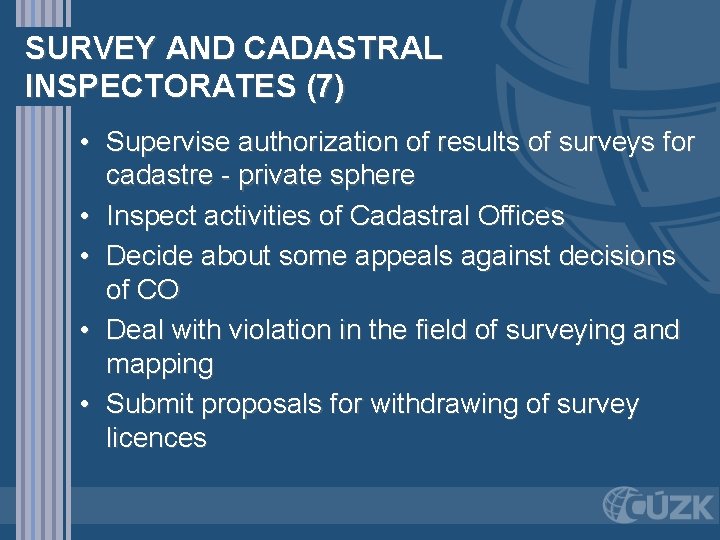 SURVEY AND CADASTRAL INSPECTORATES (7)

• Supervise authorization of results of surveys for cadastre - private sphere
• Inspect activities of Cadastral Offices
• Decide about some appeals against decisions of CO
• Deal with violation in the field of surveying and mapping
• Submit proposals for withdrawing of survey licences

ČÚZK